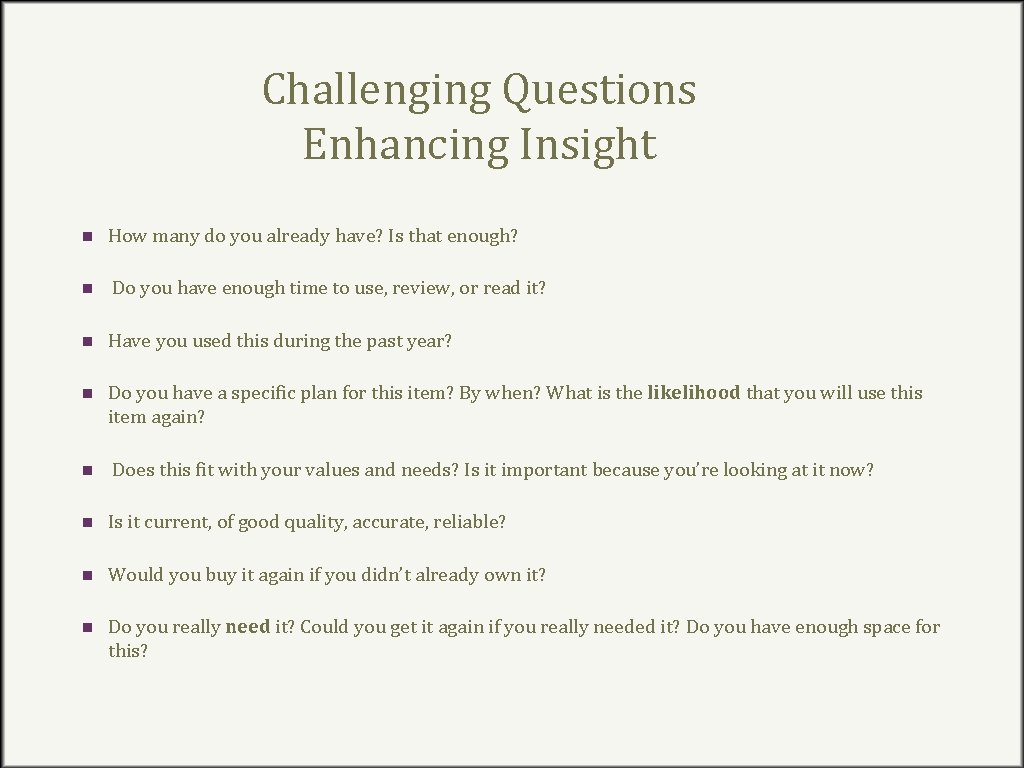 Challenging Questions
Enhancing Insight

How many do you already have? Is that enough?

Do you have enough time to use, review, or read it?

Have you used this during the past year?

Do you have a specific plan for this item? By when? What is the likelihood that you will use this item again?

Does this fit with your values and needs? Is it important because you're looking at it now?

Is it current, of good quality, accurate, reliable?

Would you buy it again if you didn't already own it?

Do you really need it? Could you get it again if you really needed it? Do you have enough space for this?